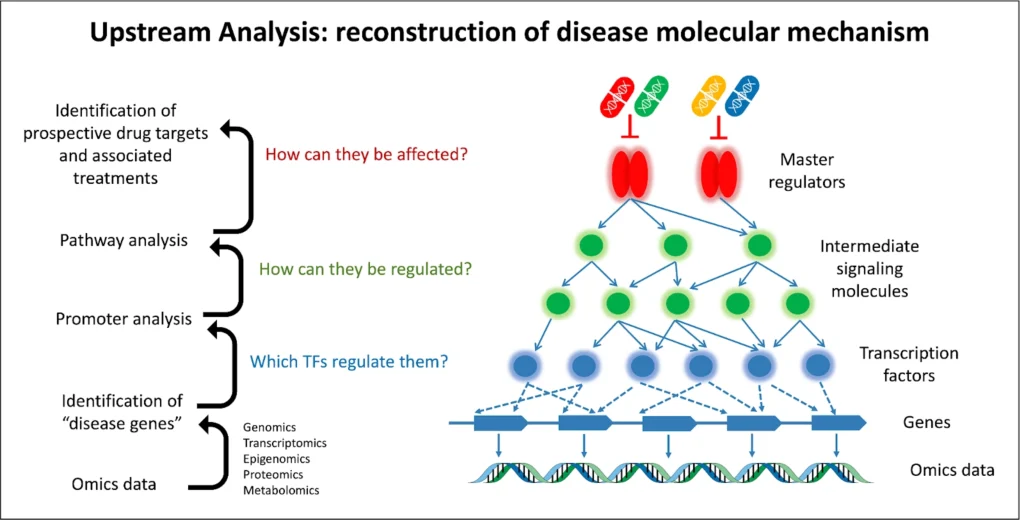 Upstream Analysis: reconstruction of disease molecular mechanism

Identification of prospective drug targets and associated treatments

How can they be affected?

Pathway analysis

How can they be regulated?

Promoter analysis

Which TFs regulate them?

Identification of "disease genes"

Genomics
Transcriptomics
Epigenomics
Proteomics
Metabolomics

Omics data

Master regulators

Intermediate signaling molecules

Transcription factors

Genes

Omics data